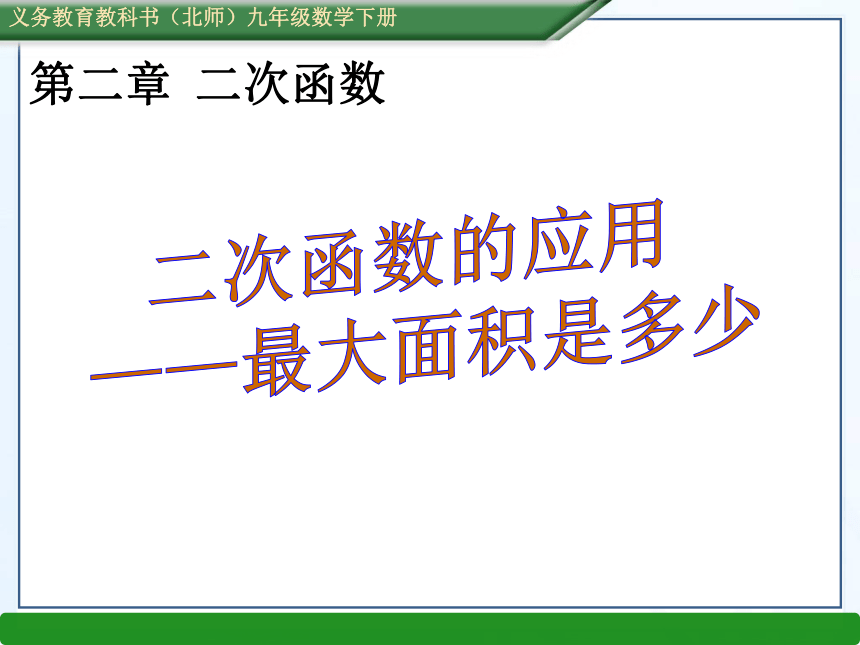 义务教育教科书（北师）九年级数学下册

第二章　二次函数

二次函数的应用
——最大面积是多少